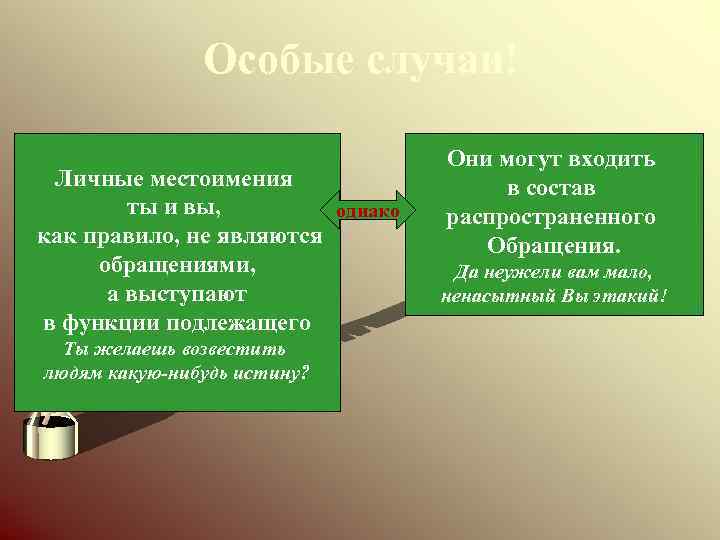 Особые случаи!

Личные местоимения ты и вы, как правило, не являются обращениями, а выступают в функции подлежащего
Ты желаешь возвестить людям какую-нибудь истину?

однако

Они могут входить в состав распространенного Обращения.
Да неужели вам мало, ненасытный Вы этакий!